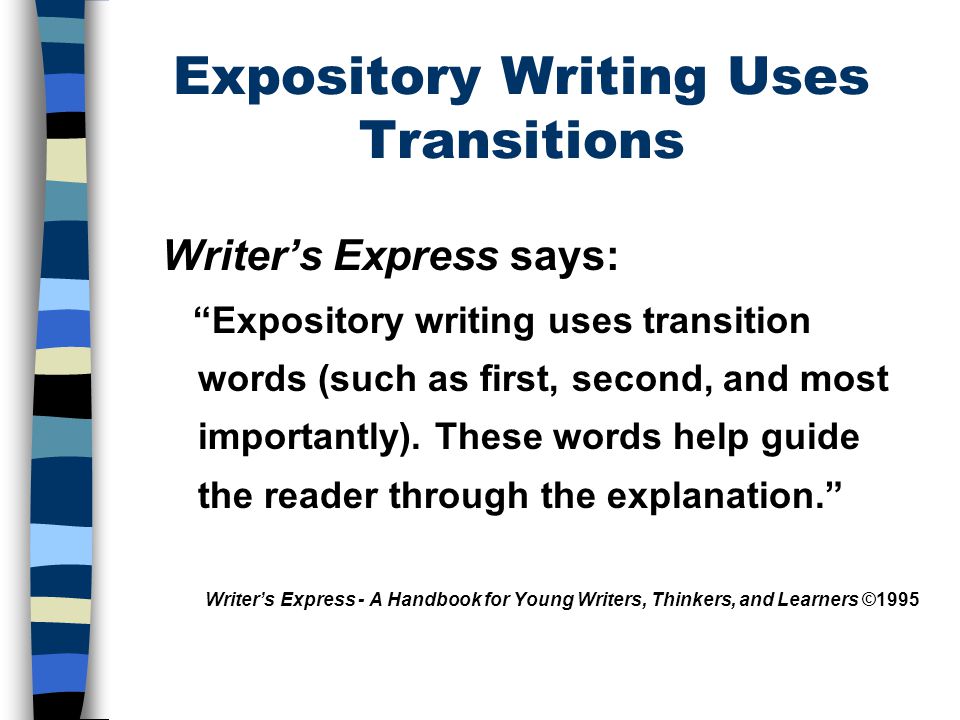 Expository Writing Uses Transitions

Writer’s Express says:

“Expository writing uses transition words (such as first, second, and most importantly). These words help guide the reader through the explanation.”

Writer’s Express - A Handbook for Young Writers, Thinkers, and Learners ©1995